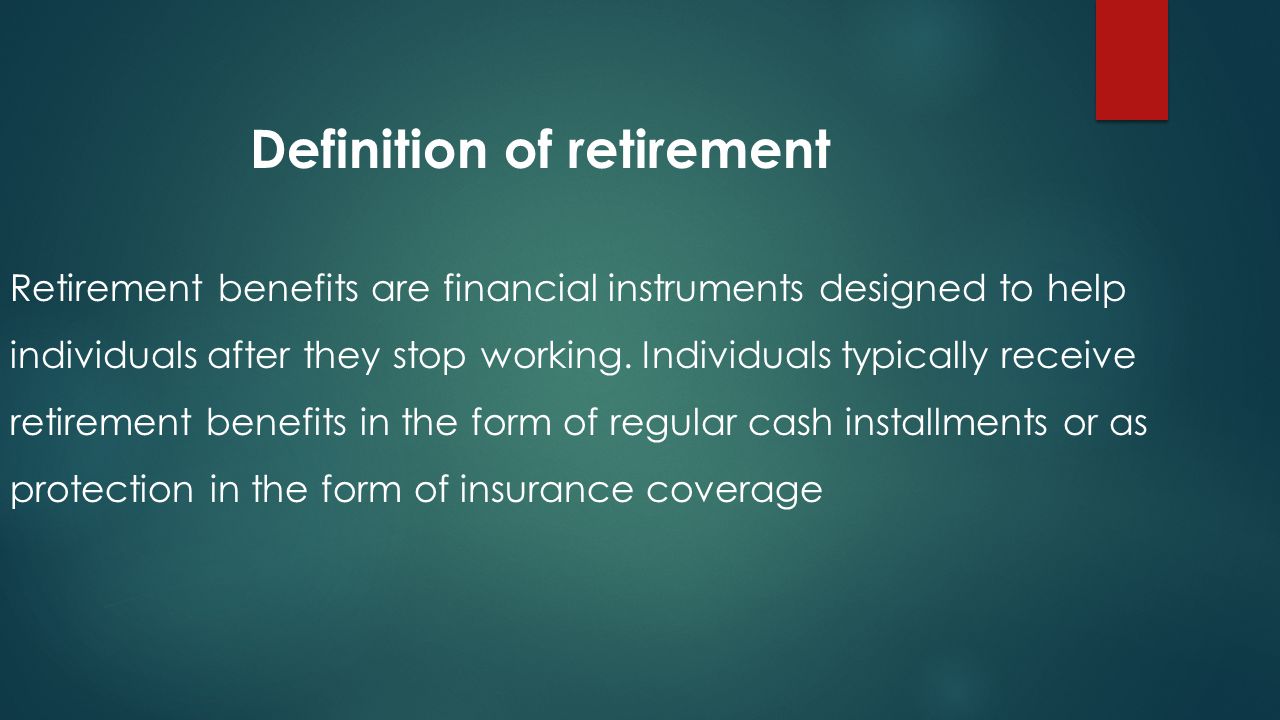 Definition of retirement

Retirement benefits are financial instruments designed to help individuals after they stop working. Individuals typically receive retirement benefits in the form of regular cash installments or as protection in the form of insurance coverage